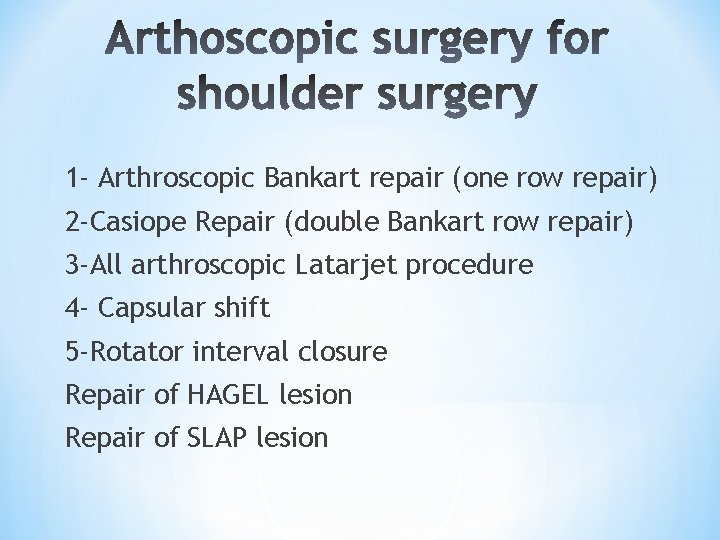 Arthoscopic surgery for shoulder surgery

1- Arthroscopic Bankart repair (one row repair)
2-Casiope Repair (double Bankart row repair)
3-All arthroscopic Latarjet procedure
4- Capsular shift
5-Rotator interval closure
Repair of HAGEL lesion
Repair of SLAP lesion